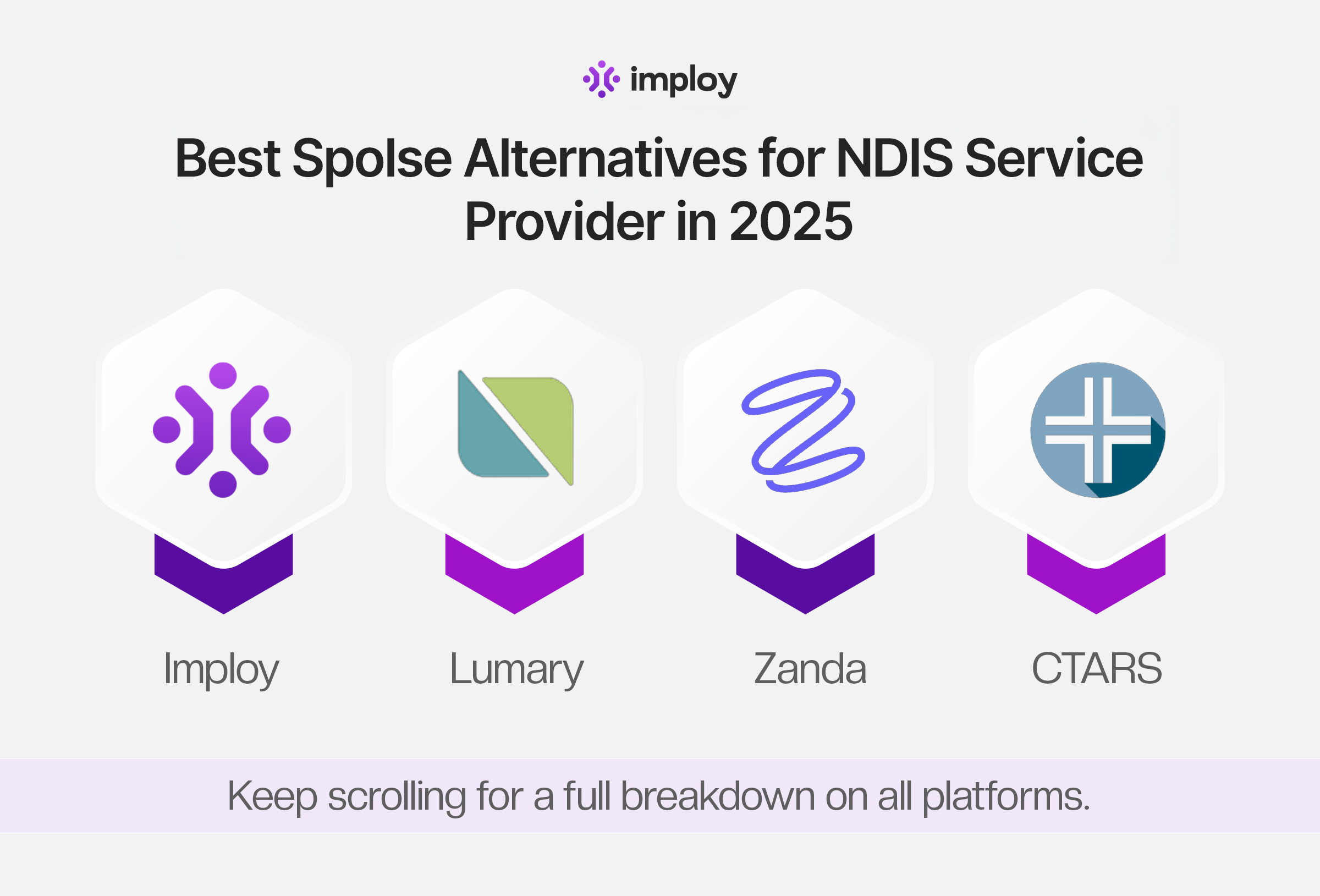 imploy

Best Spolse Alternatives for NDIS Service Provider in 2025

Imploy

Lumary

Zanda

CTARS

Keep scrolling for a full breakdown on all platforms.